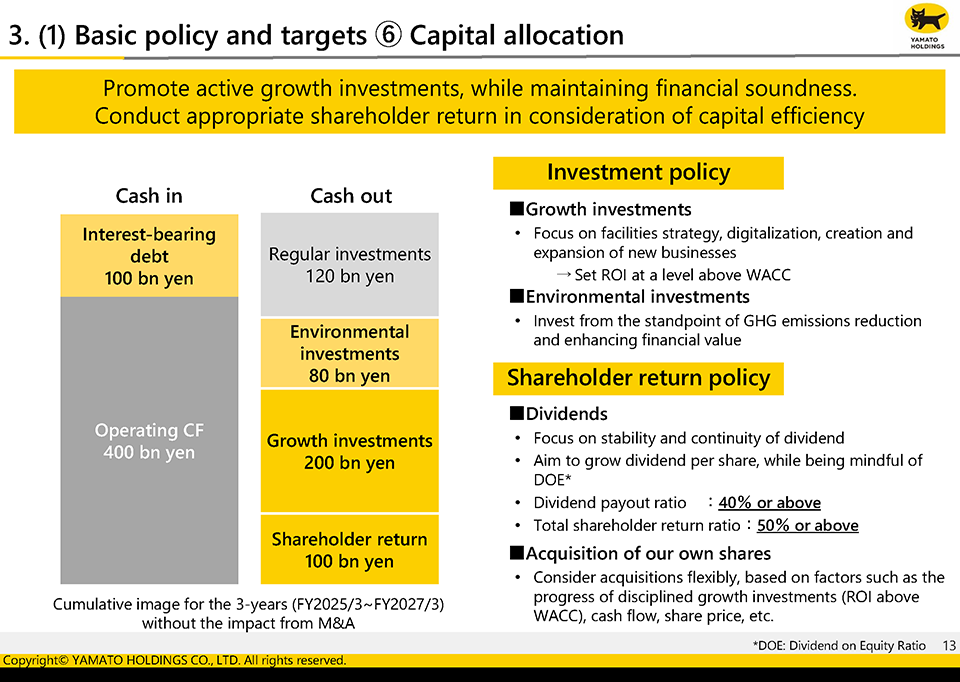 3. (1) Basic policy and targets ⑥ Capital allocation

YAMATO HOLDINGS

Promote active growth investments, while maintaining financial soundness.
Conduct appropriate shareholder return in consideration of capital efficiency

Cash in

Interest-bearing debt
100 bn yen

Operating CF
400 bn yen

Cash out

Regular investments
120 bn yen

Environmental investments
80 bn yen

Growth investments
200 bn yen

Shareholder return
100 bn yen

Cumulative image for the 3-years (FY2025/3~FY2027/3) without the impact from M&A

Investment policy

■Growth investments
• Focus on facilities strategy, digitalization, creation and expansion of new businesses
→Set ROI at a level above WACC

■Environmental investments
• Invest from the standpoint of GHG emissions reduction and enhancing financial value

Shareholder return policy

■Dividends
• Focus on stability and continuity of dividend
• Aim to grow dividend per share, while being mindful of DOE*
• Dividend payout ratio ：40% or above
• Total shareholder return ratio：50% or above

■Acquisition of our own shares
• Consider acquisitions flexibly, based on factors such as the progress of disciplined growth investments (ROI above WACC), cash flow, share price, etc.

*DOE: Dividend on Equity Ratio 13

Copyright© YAMATO HOLDINGS CO., LTD. All rights reserved.